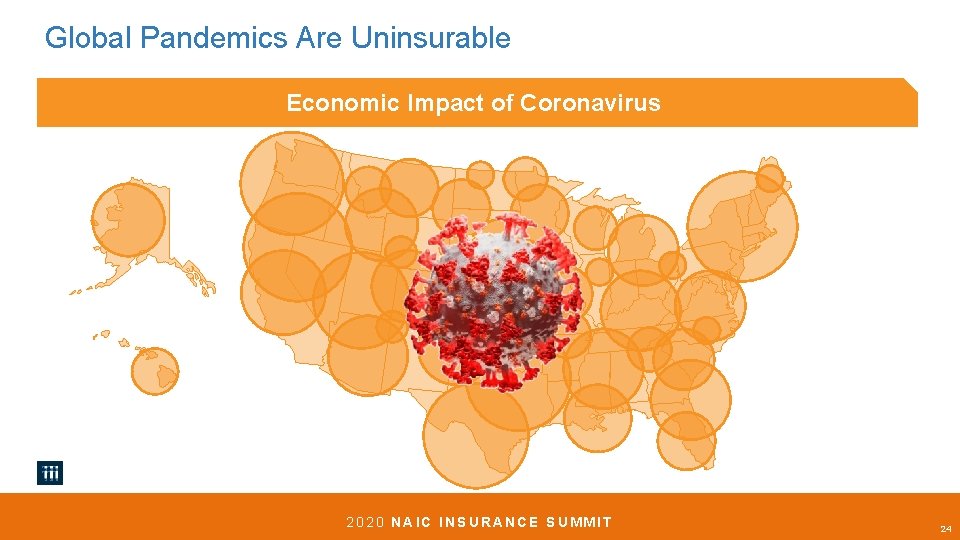 Global Pandemics Are Uninsurable

Economic Impact of Coronavirus

iii

2020 NAIC INSURANCE SUMMIT

24